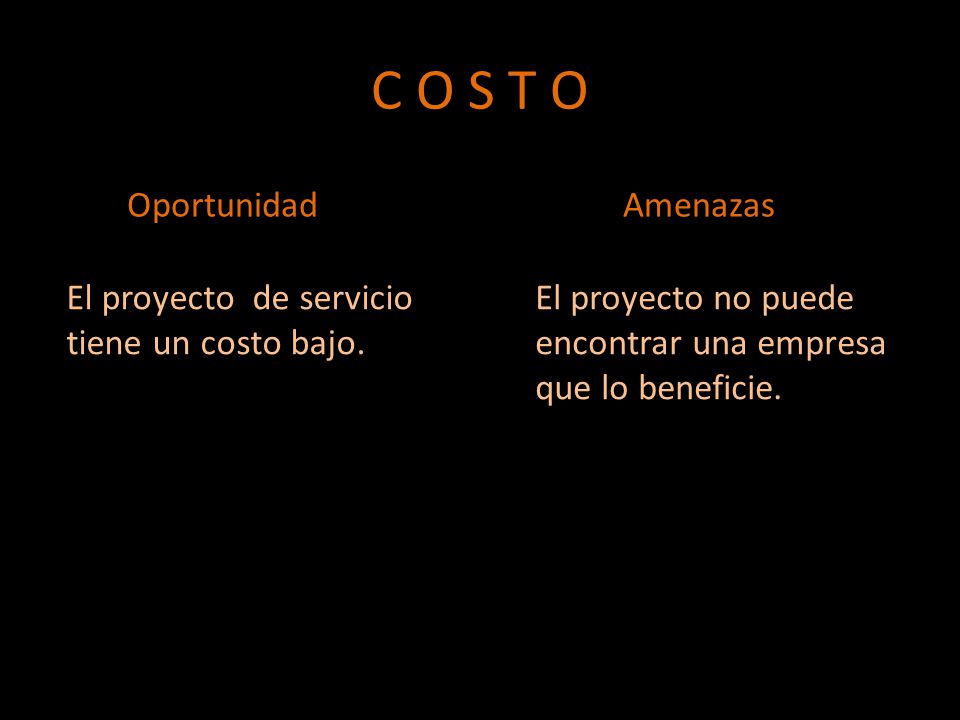 C O S T O

Oportunidad

El proyecto de servicio tiene un costo bajo.

Amenazas

El proyecto no puede encontrar una empresa que lo beneficie.